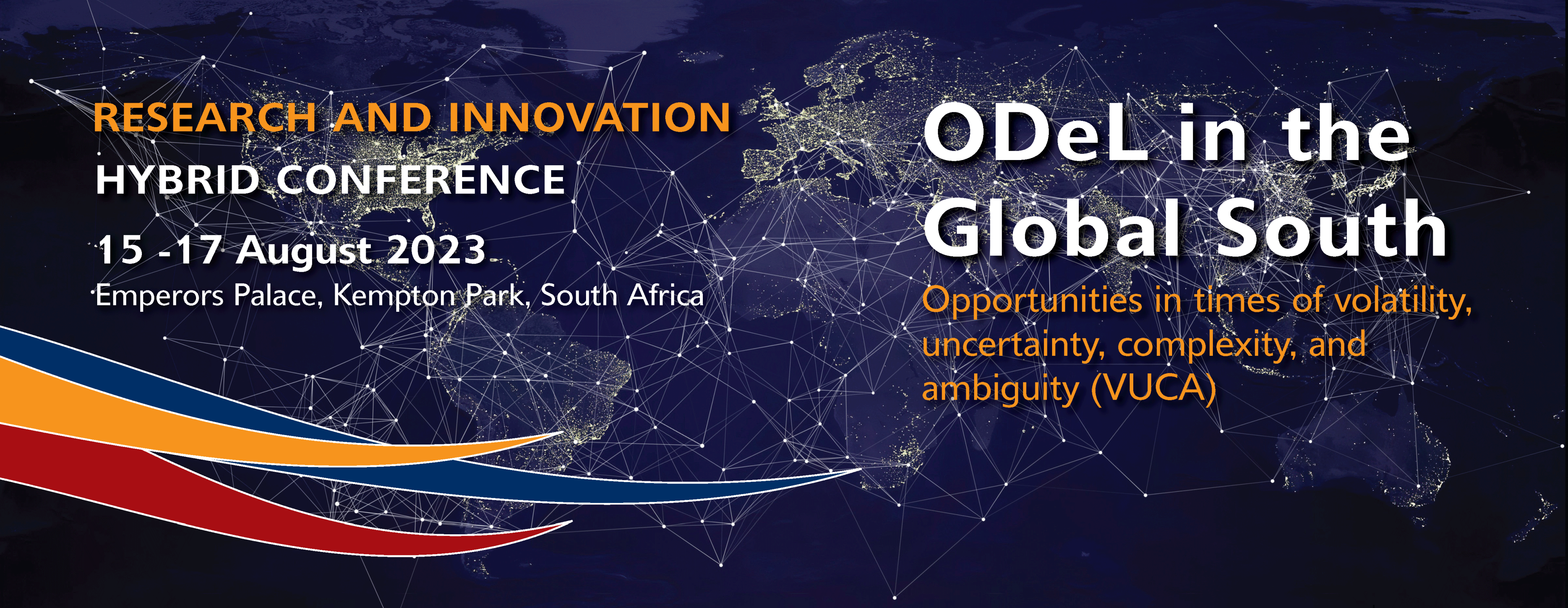 RESEARCH AND INNOVATION
HYBRID CONFERENCE

15 -17 August 2023
Emperors Palace, Kempton Park, South Africa

ODeL in the Global South

Opportunities in times of volatility, uncertainty, complexity, and ambiguity (VUCA)